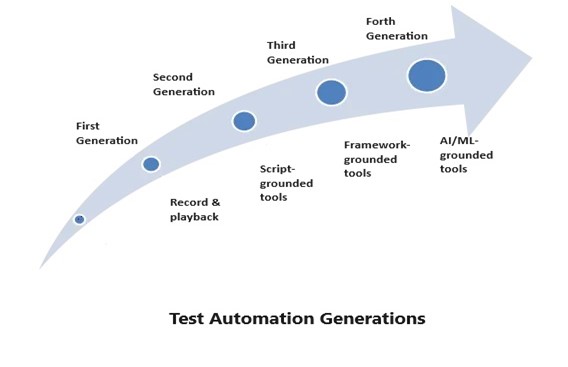 First Generation

Second Generation

Third Generation

Forth Generation

Record & playback

Script-grounded tools

Framework-grounded tools

AI/ML-grounded tools

Test Automation Generations